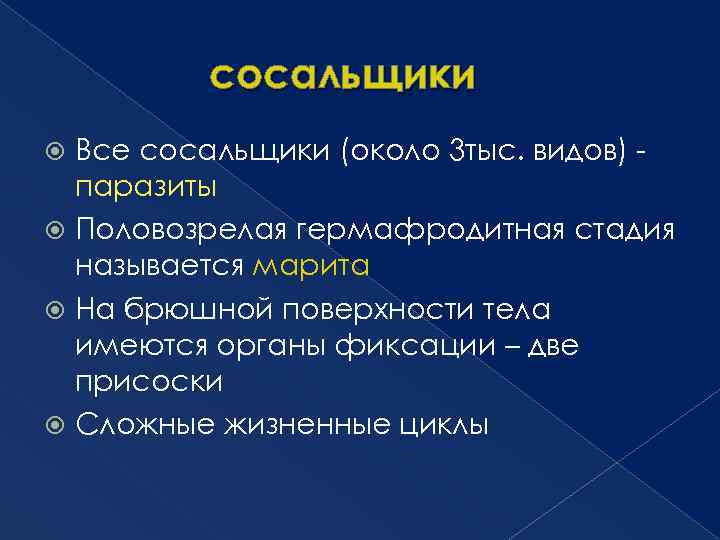 сосальщики

Все сосальщики (около 3тыс. видов) - паразиты

Половозрелая гермафродитная стадия называется марита

На брюшной поверхности тела имеются органы фиксации – две присоски

Сложные жизненные циклы